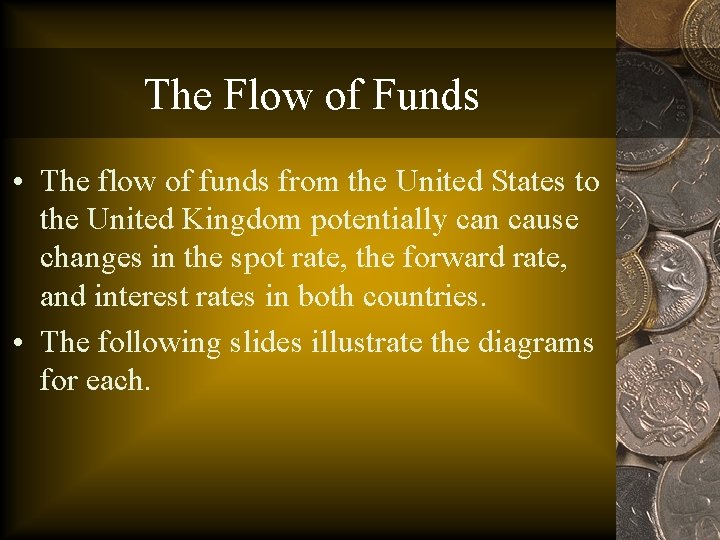 The Flow of Funds

• The flow of funds from the United States to the United Kingdom potentially can cause changes in the spot rate, the forward rate, and interest rates in both countries.

• The following slides illustrate the diagrams for each.